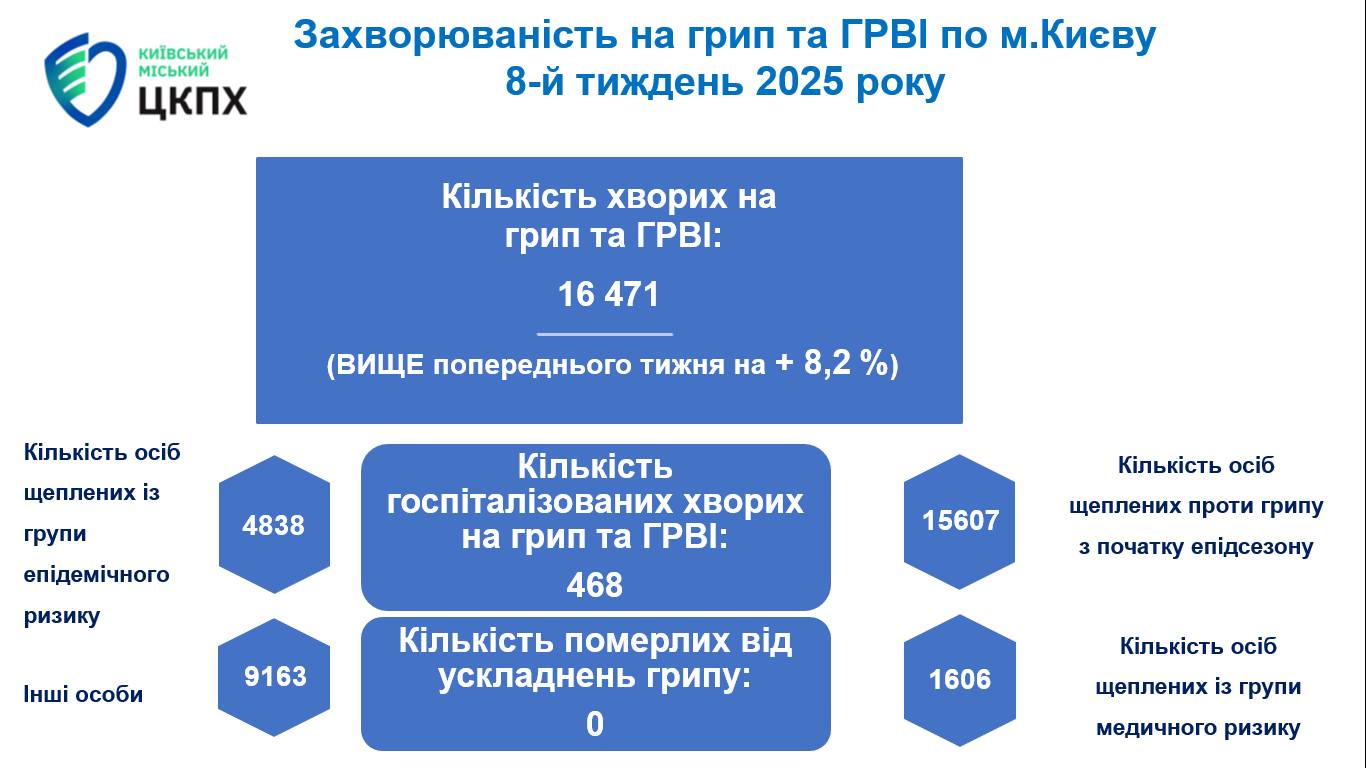 КИЇВСЬКИЙ МІСЬКИЙ ЦКПХ

Захворюваність на грип та ГРВІ по м.Києву 8-й тиждень 2025 року

Кількість хворих на грип та ГРВІ:

16 471

(ВИЩЕ попереднього тижня на + 8,2 %)

Кількість осіб щеплених із групи епідемічного ризику

4838

Кількість госпіталізованих хворих на грип та ГРВІ:

468

15607

Кількість осіб щеплених проти грипу з початку епідсезону

Інші особи

9163

Кількість померлих від ускладнень грипу:

0

1606

Кількість осіб щеплених із групи медичного ризику